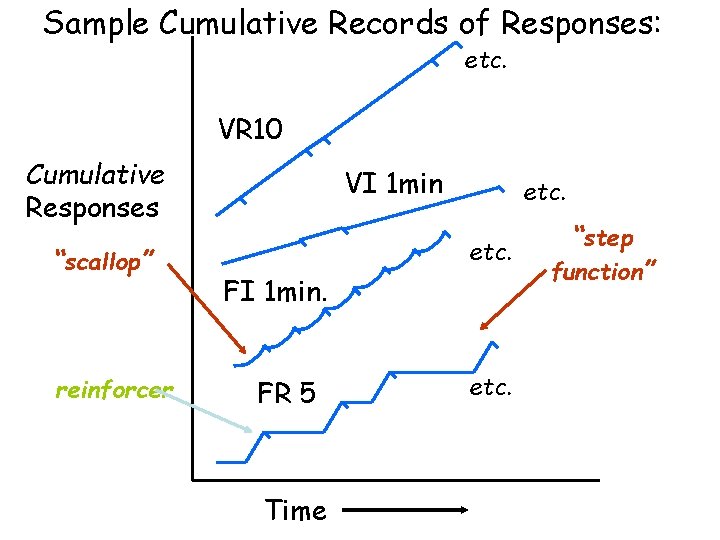 Sample Cumulative Records of Responses:

etc.

VR10

Cumulative Responses

VI 1min

etc.

"scallop"

etc.

"step function"

FI 1min.

reinforcer

FR 5

etc.

Time